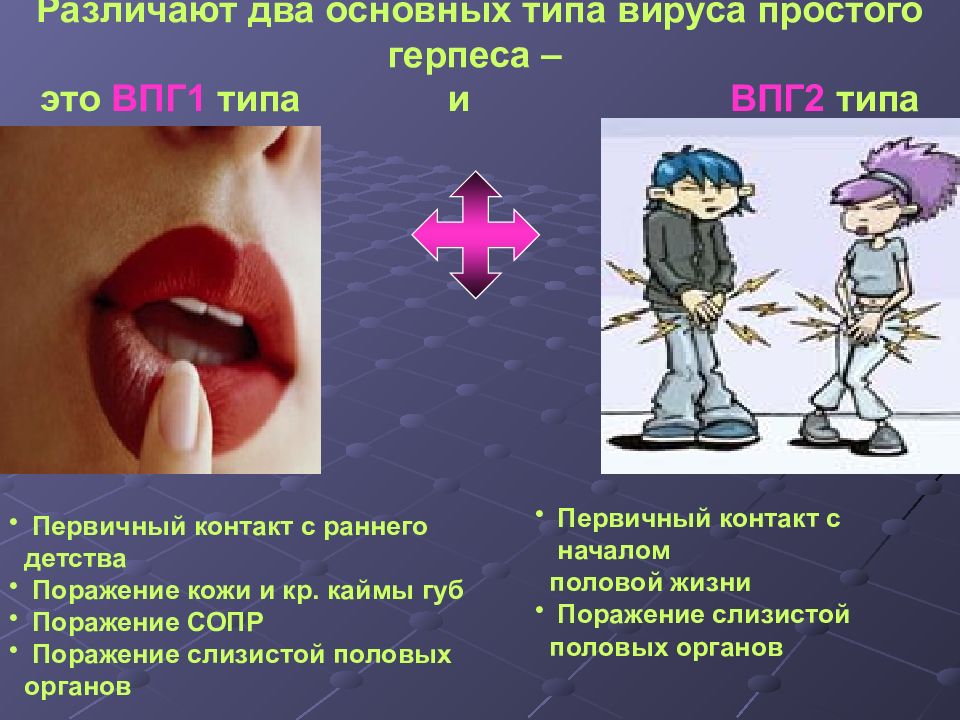 Различают два основных типа вируса простого герпеса –
это ВПГ1 типа и ВПГ2 типа

• Первичный контакт с раннего детства
• Поражение кожи и кр. каймы губ
• Поражение СОПР
• Поражение слизистой половых органов

• Первичный контакт с началом половой жизни
• Поражение слизистой половых органов